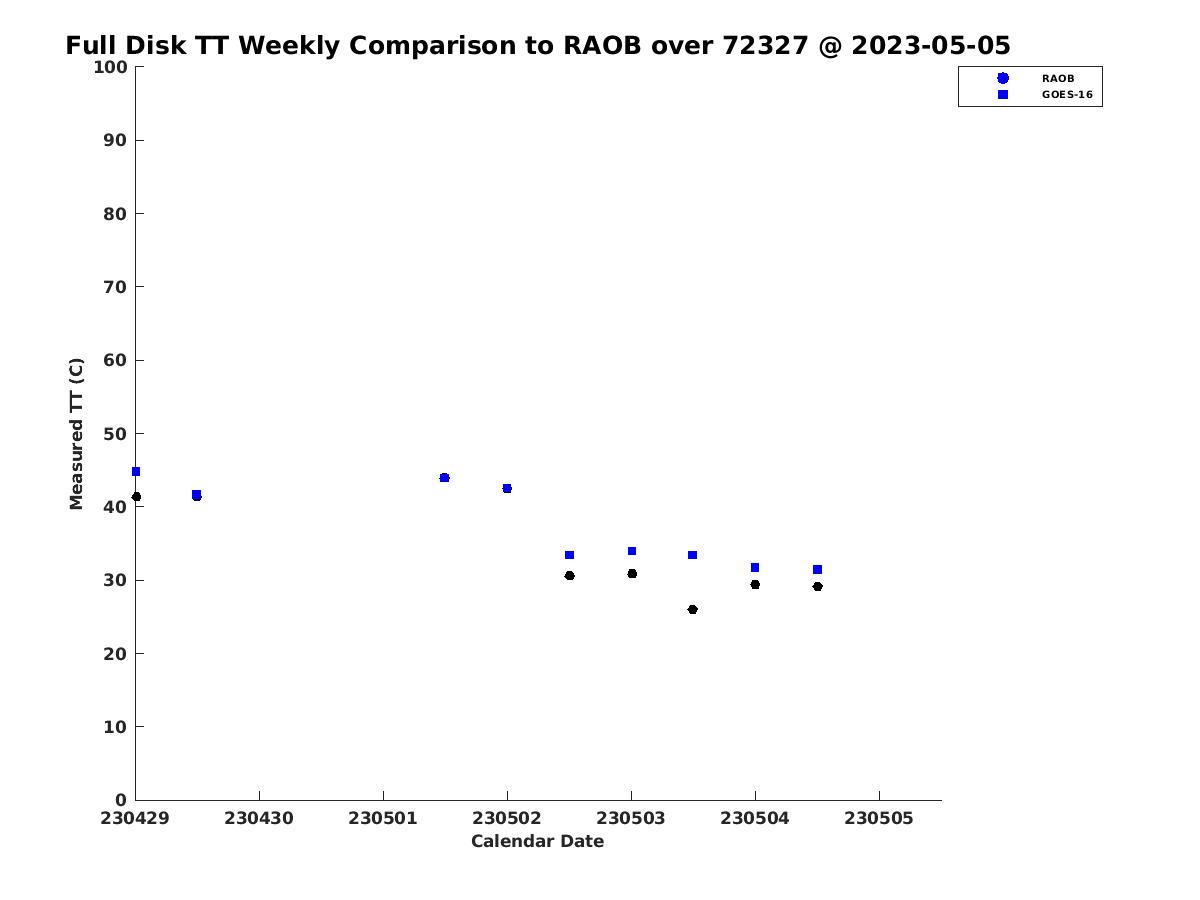 Full Disk TT Weekly Comparison to RAOB over 72327 @ 2023-05-05

RAOB
GOES-16

Measured TT (C)

100
90
80
70
60
50
40
30
20
10
0

230429
230430
230501
230502
230503
230504
230505

Calendar Date